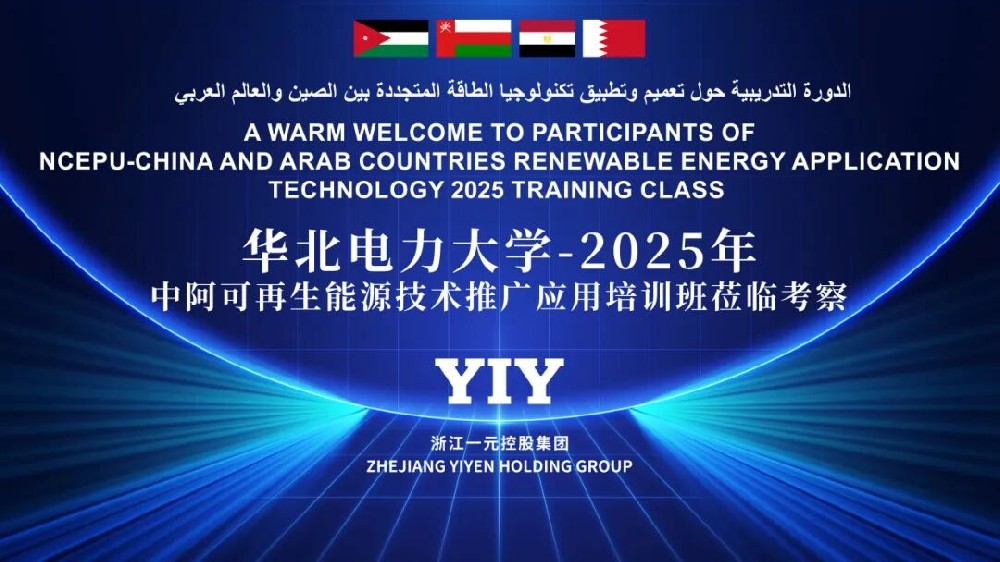 الدورة التدريبية حول تعميم وتطبيق تكنولوجيا الطاقة المتجددة بين الصين والعالم العربي

A WARM WELCOME TO PARTICIPANTS OF NCEPU-CHINA AND ARAB COUNTRIES RENEWABLE ENERGY APPLICATION TECHNOLOGY 2025 TRAINING CLASS

华北电力大学-2025年

中阿可再生能源技术推广应用培训班莅临考察

YIY

浙江一元控股集团

ZHEJIANG YIYEN HOLDING GROUP